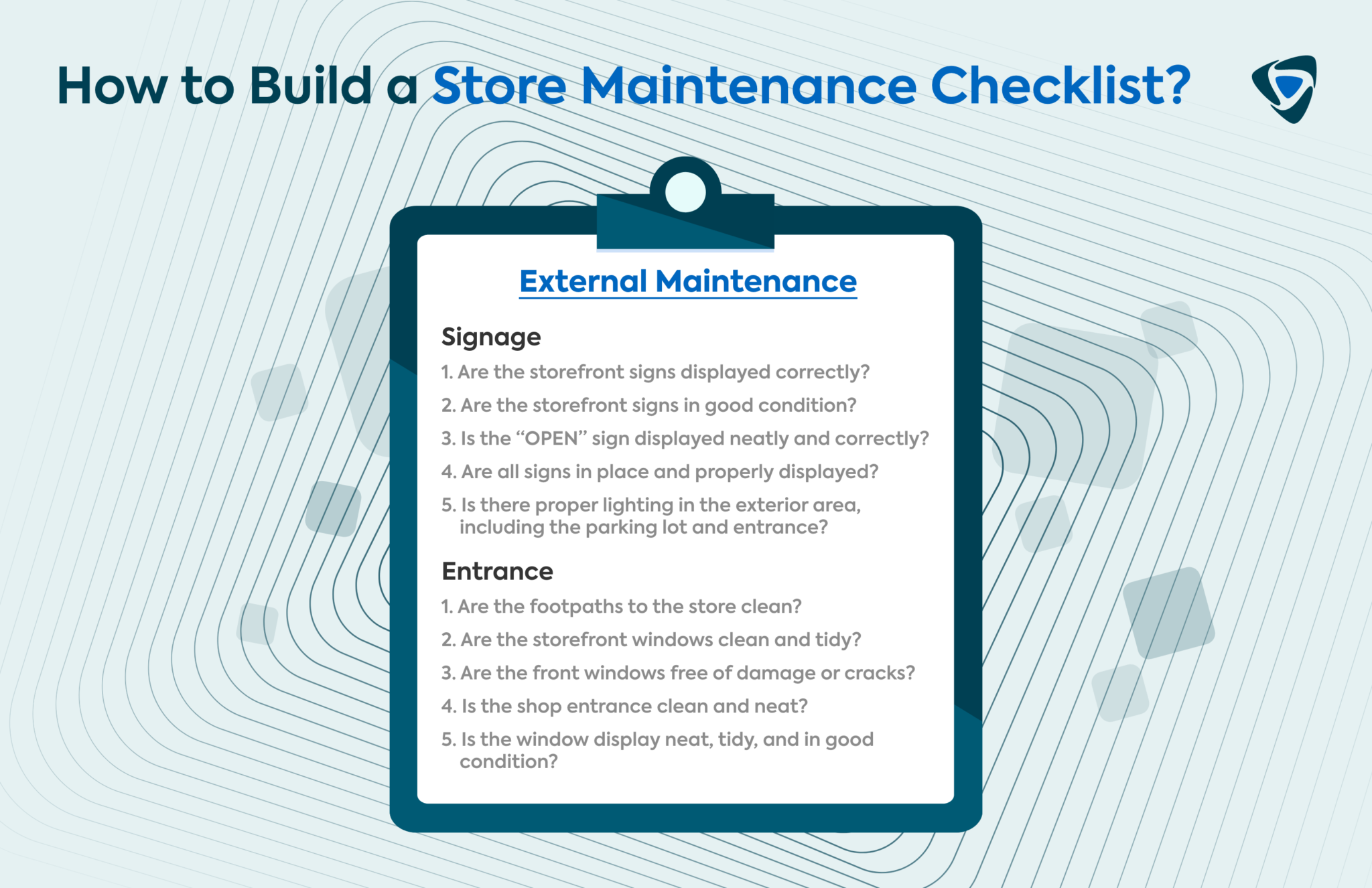 How to Build a Store Maintenance Checklist?

External Maintenance

Signage

1. Are the storefront signs displayed correctly?

2. Are the storefront signs in good condition?

3. Is the “OPEN” sign displayed neatly and correctly?

4. Are all signs in place and properly displayed?

5. Is there proper lighting in the exterior area, including the parking lot and entrance?

Entrance

1. Are the footpaths to the store clean?

2. Are the storefront windows clean and tidy?

3. Are the front windows free of damage or cracks?

4. Is the shop entrance clean and neat?

5. Is the window display neat, tidy, and in good condition?